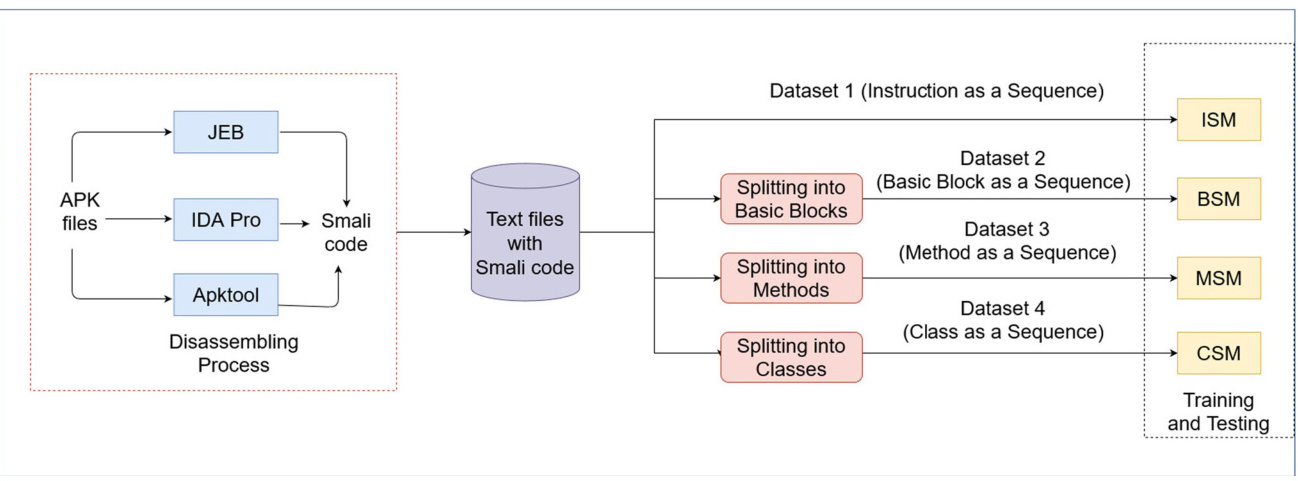 APK files

JEB

IDA Pro

Apktool

Smali code

Disassembling Process

Text files with Smali code

Dataset 1 (Instruction as a Sequence)

Splitting into Basic Blocks

Dataset 2 (Basic Block as a Sequence)

Splitting into Methods

Dataset 3 (Method as a Sequence)

Splitting into Classes

Dataset 4 (Class as a Sequence)

ISM

BSM

MSM

CSM

Training and Testing